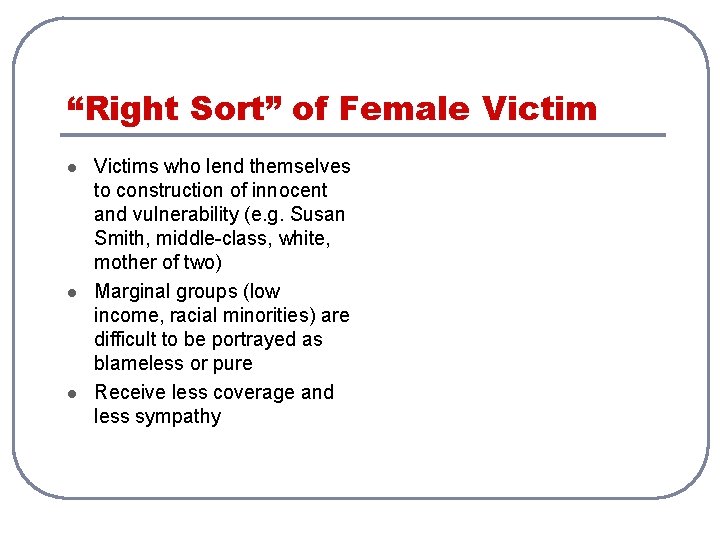 “Right Sort” of Female Victim

- Victims who lend themselves to construction of innocent and vulnerability (e.g. Susan Smith, middle-class, white, mother of two)
- Marginal groups (low income, racial minorities) are difficult to be portrayed as blameless or pure
- Receive less coverage and less sympathy